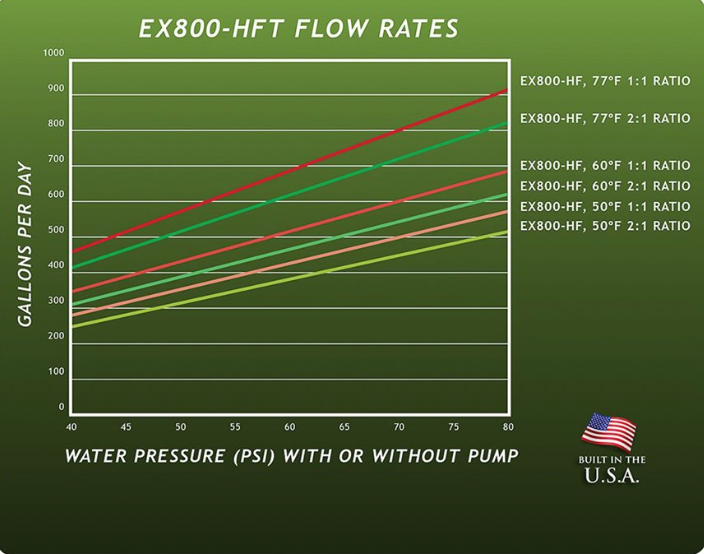 EX800-HFT FLOW RATES

GALLONS PER DAY

1000
900
800
700
600
500
400
300
200
100
0

40 45 50 55 60 65 70 75 80

WATER PRESSURE (PSI) WITH OR WITHOUT PUMP

EX800-HF, 77°F 1:1 RATIO
EX800-HF, 77°F 2:1 RATIO
EX800-HF, 60°F 1:1 RATIO
EX800-HF, 60°F 2:1 RATIO
EX800-HF, 50°F 1:1 RATIO
EX800-HF, 50°F 2:1 RATIO

BUILT IN THE
U.S.A.